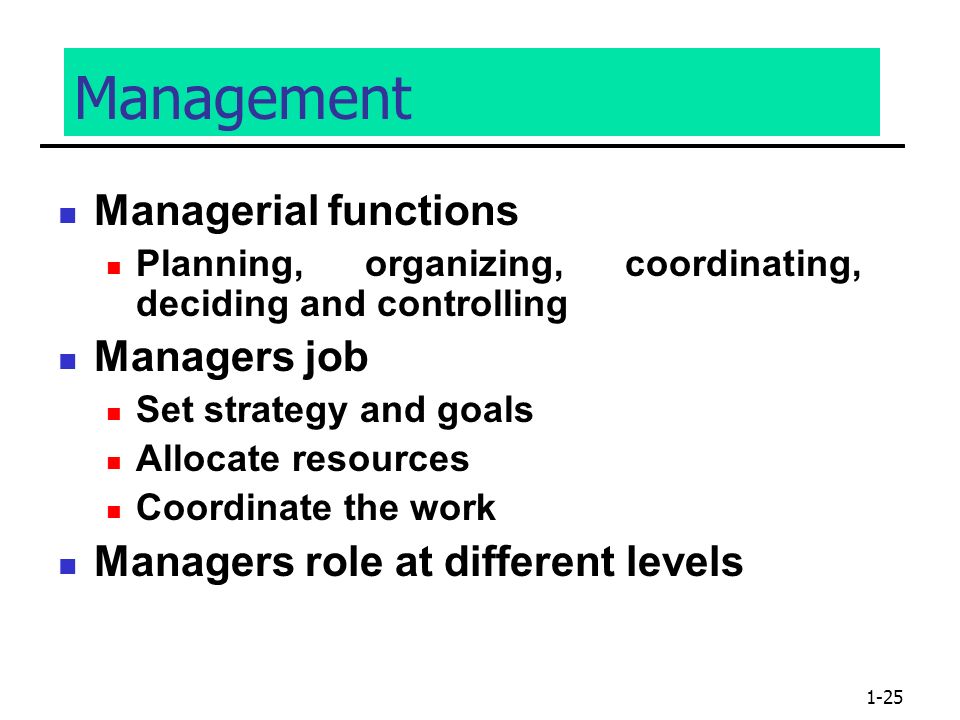 Management

- Managerial functions
  - Planning, organizing, coordinating, deciding and controlling
- Managers job
  - Set strategy and goals
  - Allocate resources
  - Coordinate the work
- Managers role at different levels

1-25